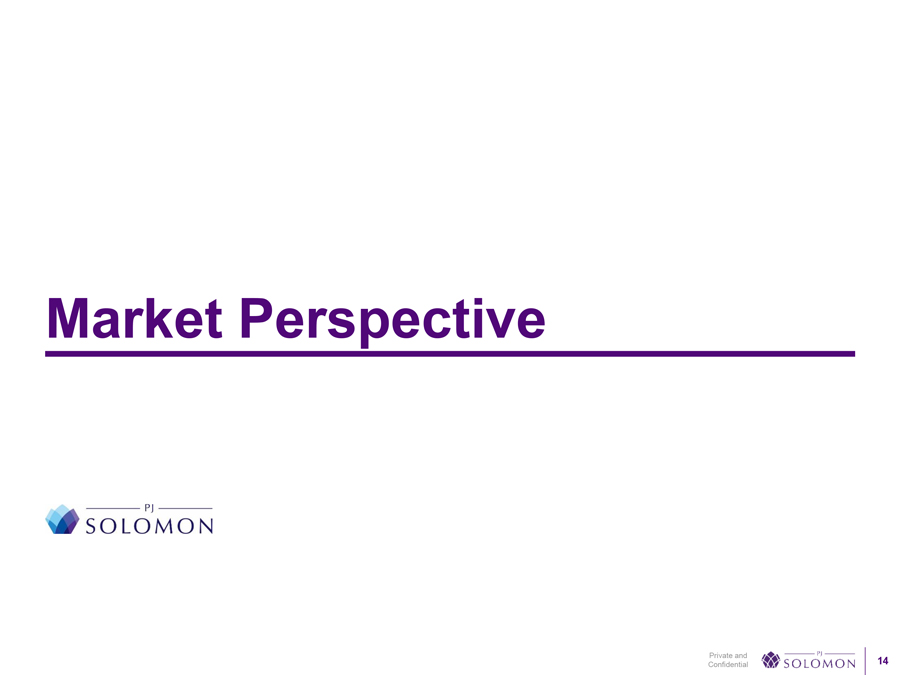 Market Perspective

PJ
SOLOMON

Private and Confidential

PJ
SOLOMON

14